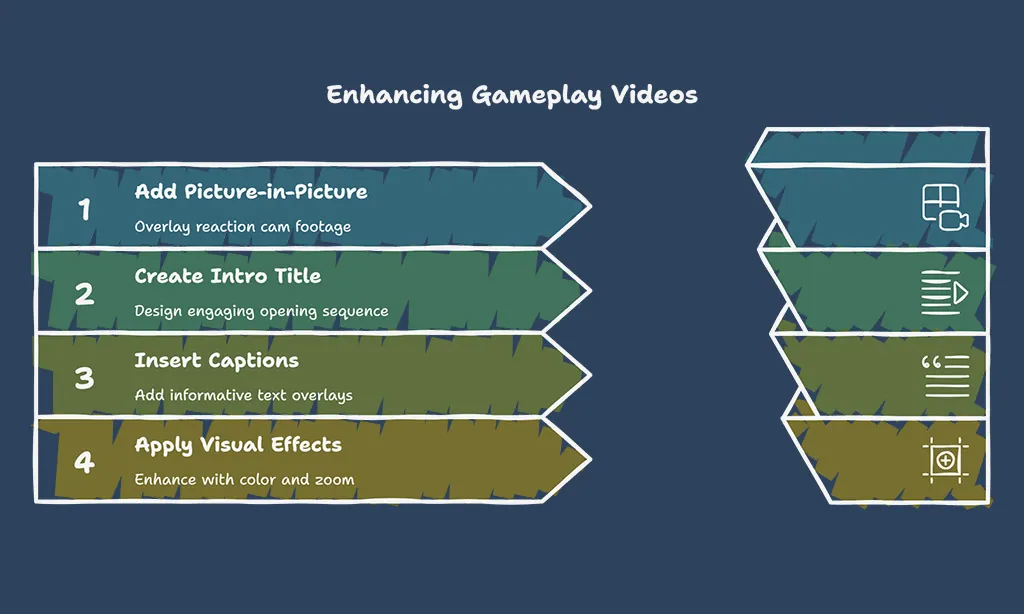 Enhancing Gameplay Videos

1
Add Picture-in-Picture
Overlay reaction cam footage

2
Create Intro Title
Design engaging opening sequence

3
Insert Captions
Add informative text overlays

4
Apply Visual Effects
Enhance with color and zoom